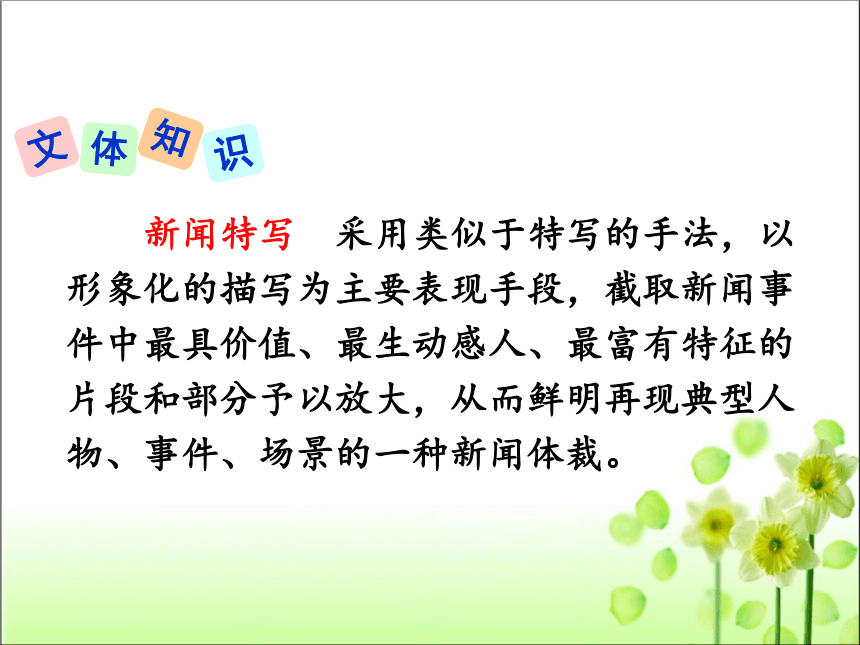 文体知识

新闻特写　采用类似于特写的手法，以形象化的描写为主要表现手段，截取新闻事件中最具价值、最生动感人、最富有特征的片段和部分予以放大，从而鲜明再现典型人物、事件、场景的一种新闻体裁。